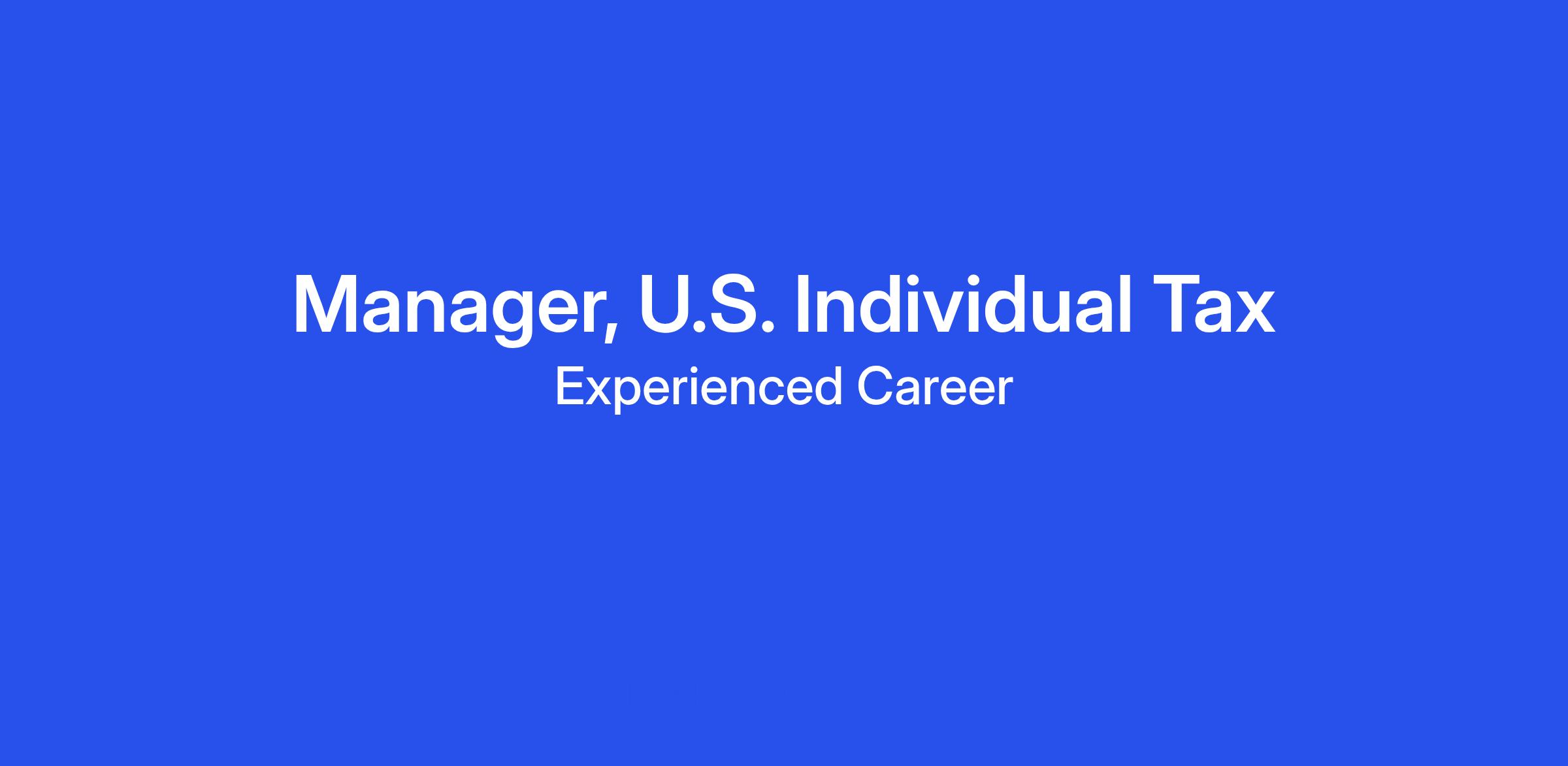 Manager, U.S. Individual Tax
Experienced Career